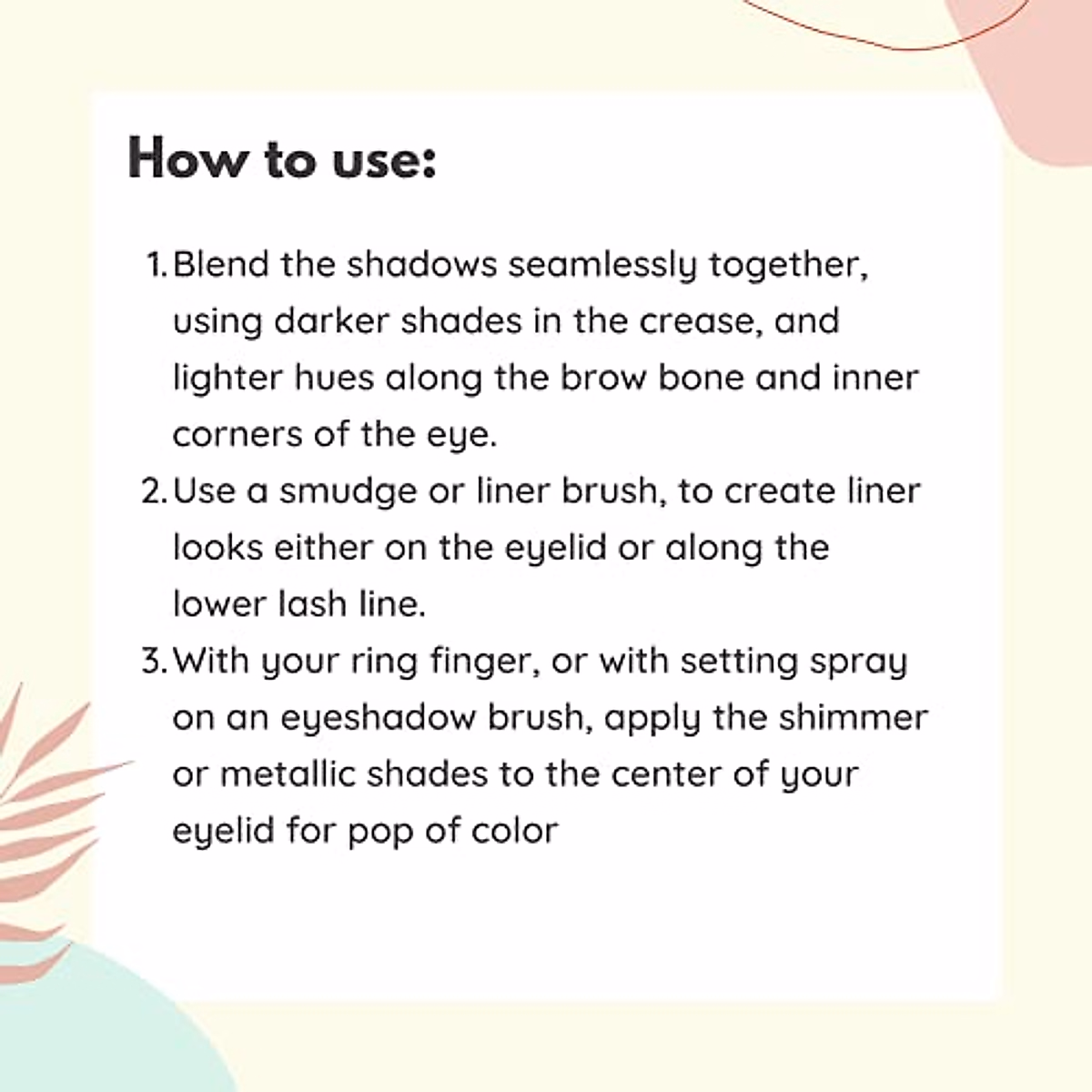 How to use:

1. Blend the shadows seamlessly together, using darker shades in the crease, and lighter hues along the brow bone and inner corners of the eye.
2. Use a smudge or liner brush, to create liner looks either on the eyelid or along the lower lash line.
3. With your ring finger, or with setting spray on an eyeshadow brush, apply the shimmer or metallic shades to the center of your eyelid for pop of color